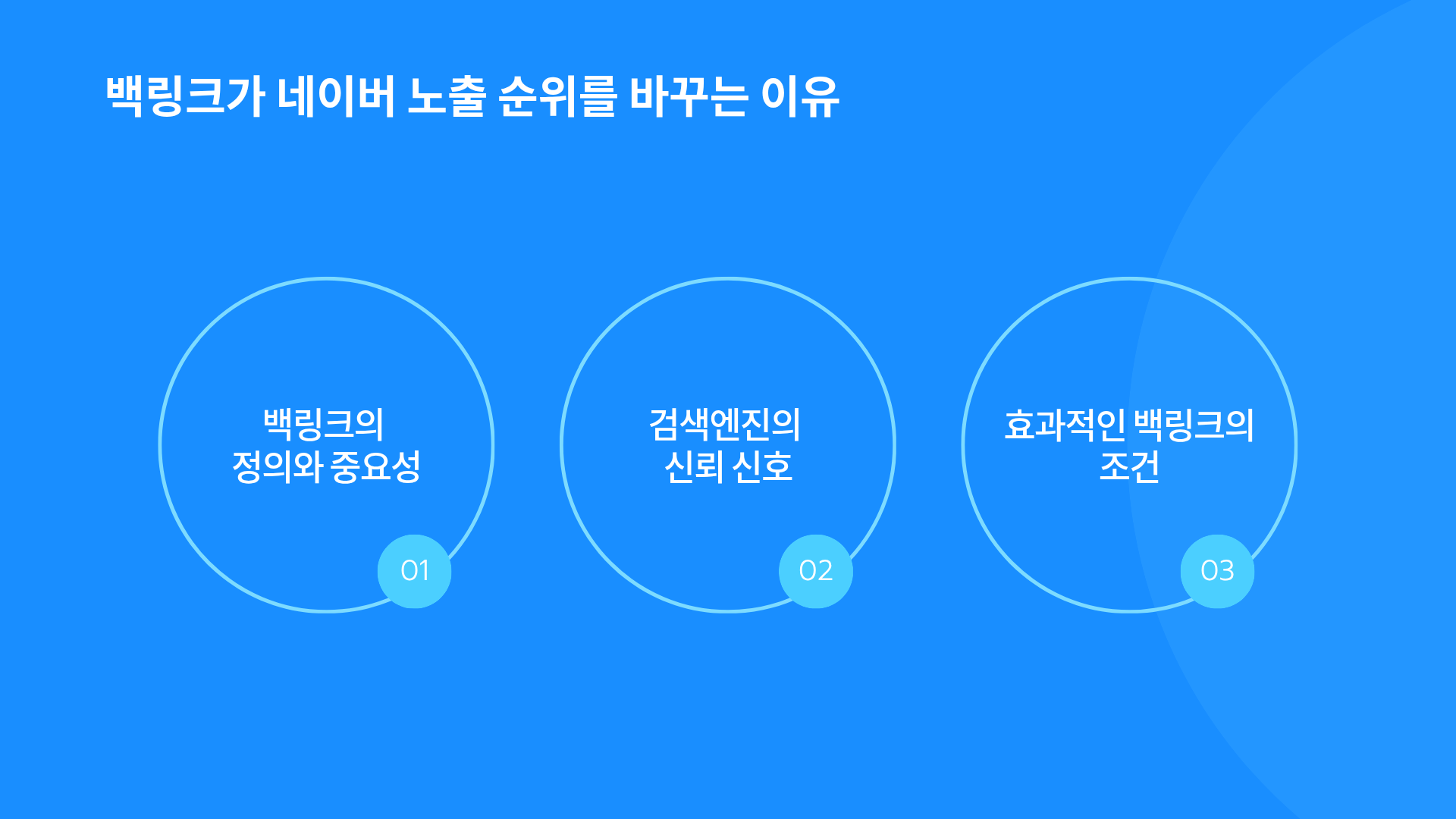 백링크가 네이버 노출 순위를 바꾸는 이유

백링크의
정의와 중요성

01

검색엔진의
신뢰 신호

02

효과적인 백링크의
조건

03